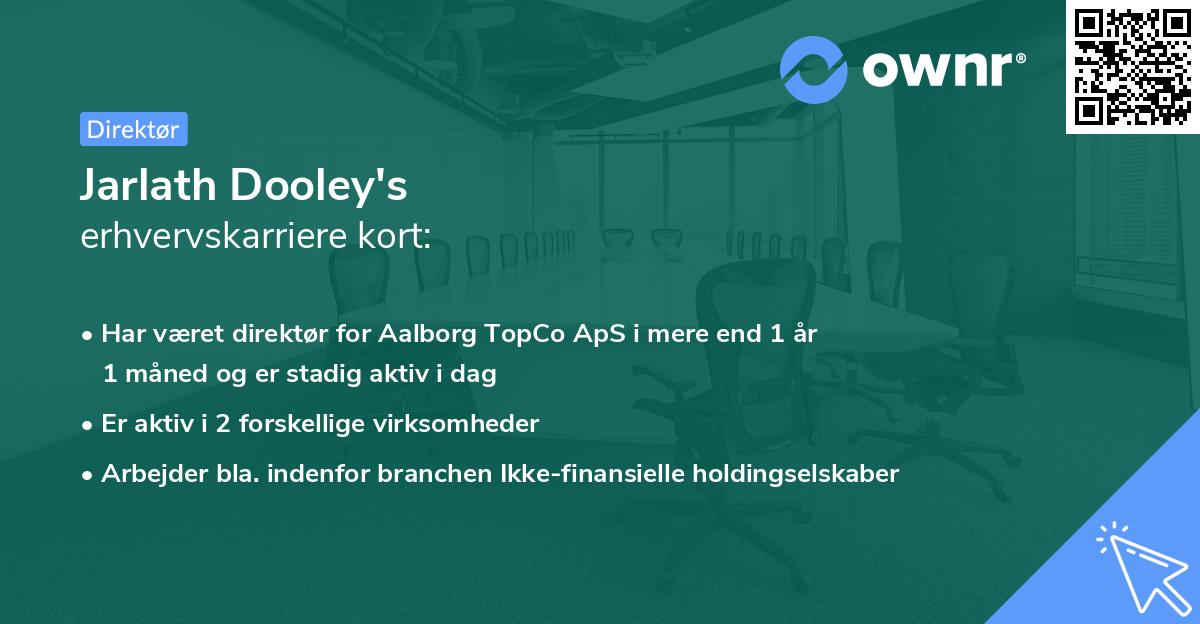 ownr®

Direktør

Jarlath Dooley's
erhvervskarriere kort:

• Har været direktør for Aalborg TopCo ApS i mere end 1 år 1 måned og er stadig aktiv i dag

• Er aktiv i 2 forskellige virksomheder

• Arbejder bla. indenfor branchen Ikke-finansielle holdingselskaber